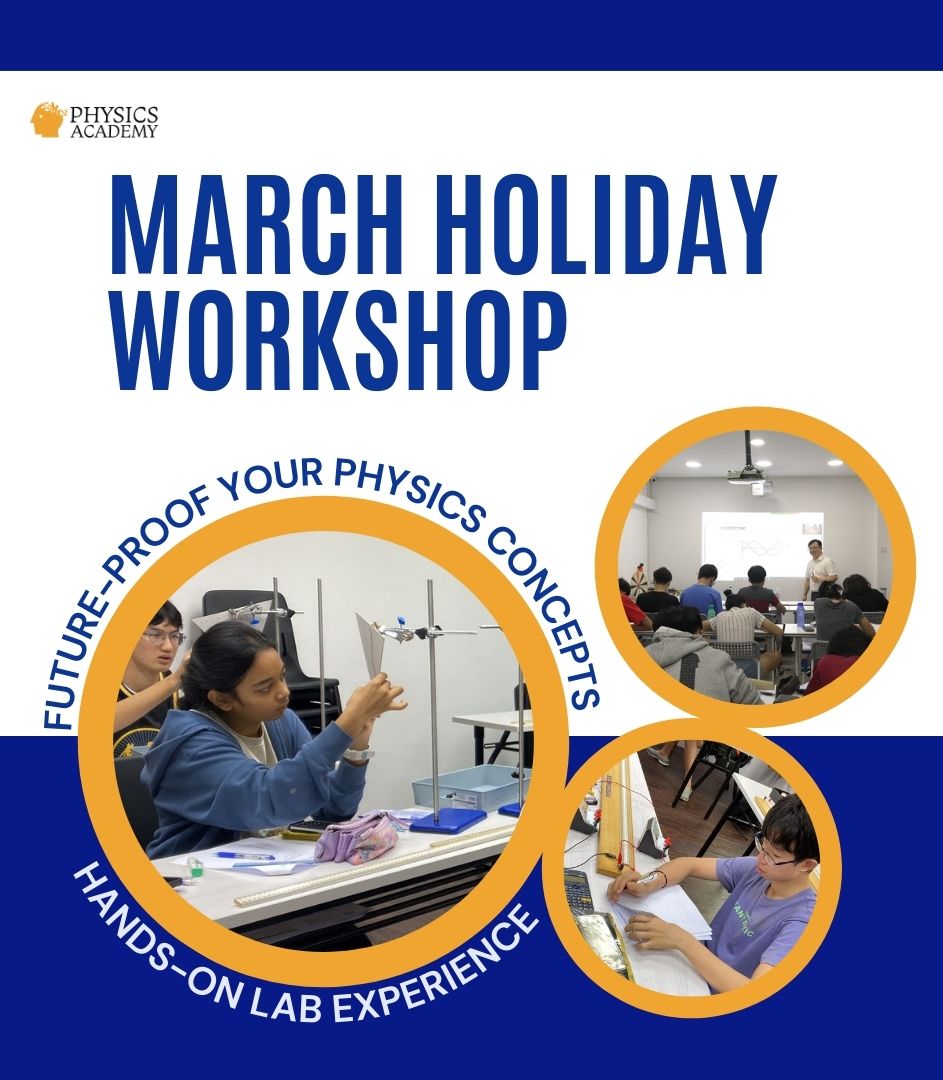 PHYSICS ACADEMY

MARCH HOLIDAY WORKSHOP

FUTURE-PROOF YOUR PHYSICS CONCEPTS

HANDS-ON LAB EXPERIENCE